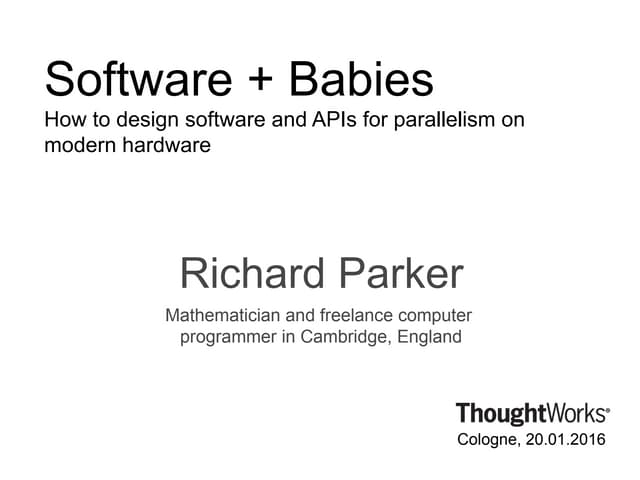 Software + Babies

How to design software and APIs for parallelism on modern hardware

Richard Parker

Mathematician and freelance computer programmer in Cambridge, England

ThoughtWorks®

Cologne, 20.01.2016